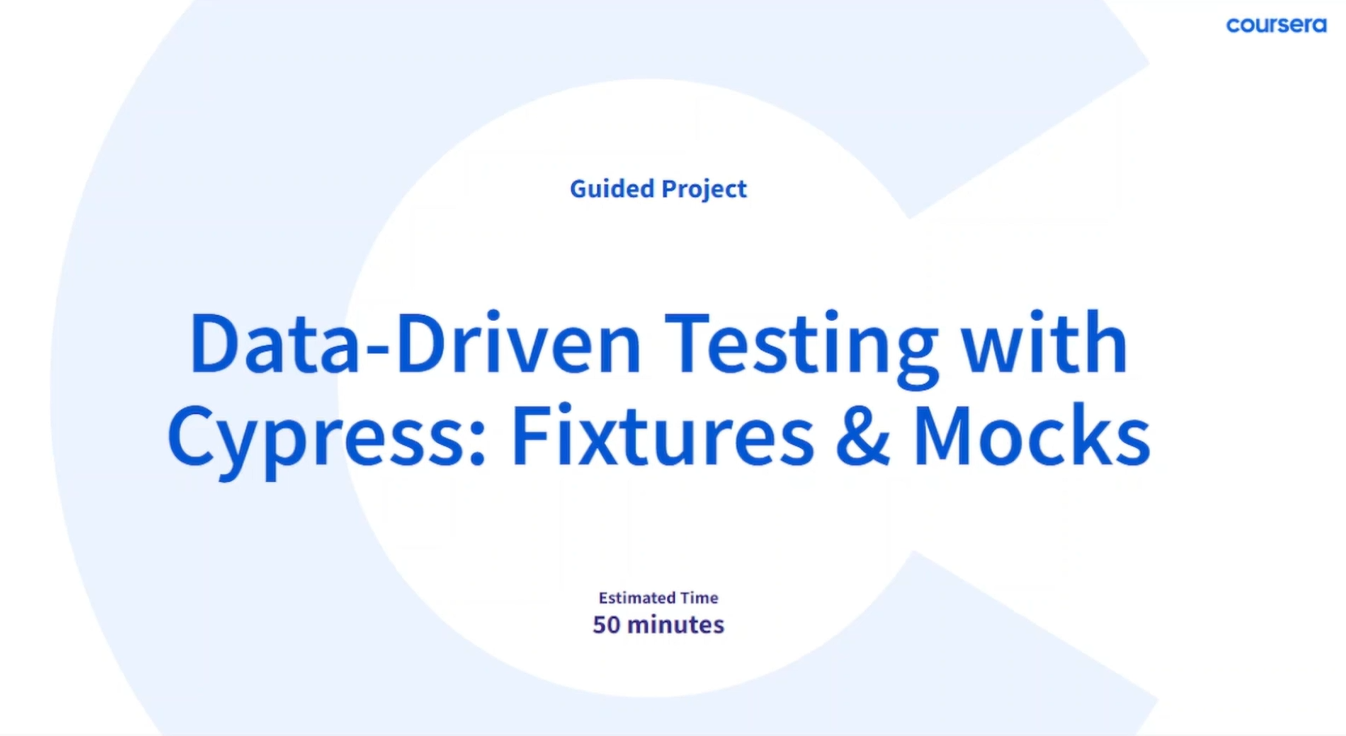 coursera

Guided Project

Data-Driven Testing with Cypress: Fixtures & Mocks

Estimated Time
50 minutes